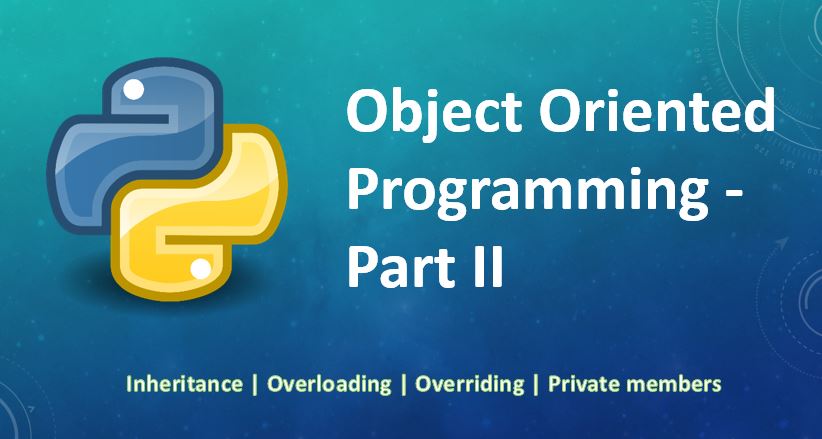 Object Oriented Programming - Part II

Inheritance | Overloading | Overriding | Private members